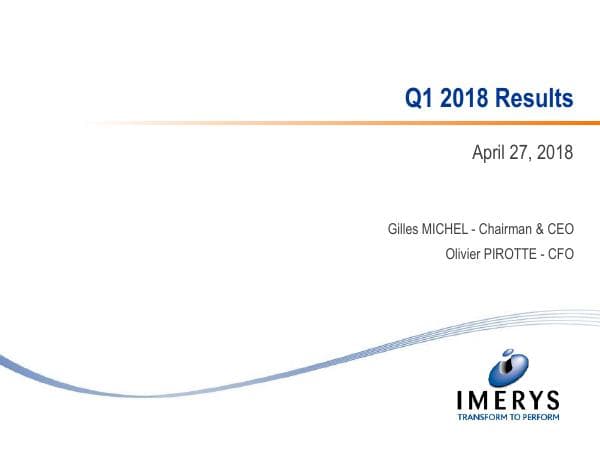 Q1 2018 Results

April 27, 2018

Gilles MICHEL - Chairman & CEO

Olivier PIROTTE - CFO

IMERYS
TRANSFORM TO PERFORM